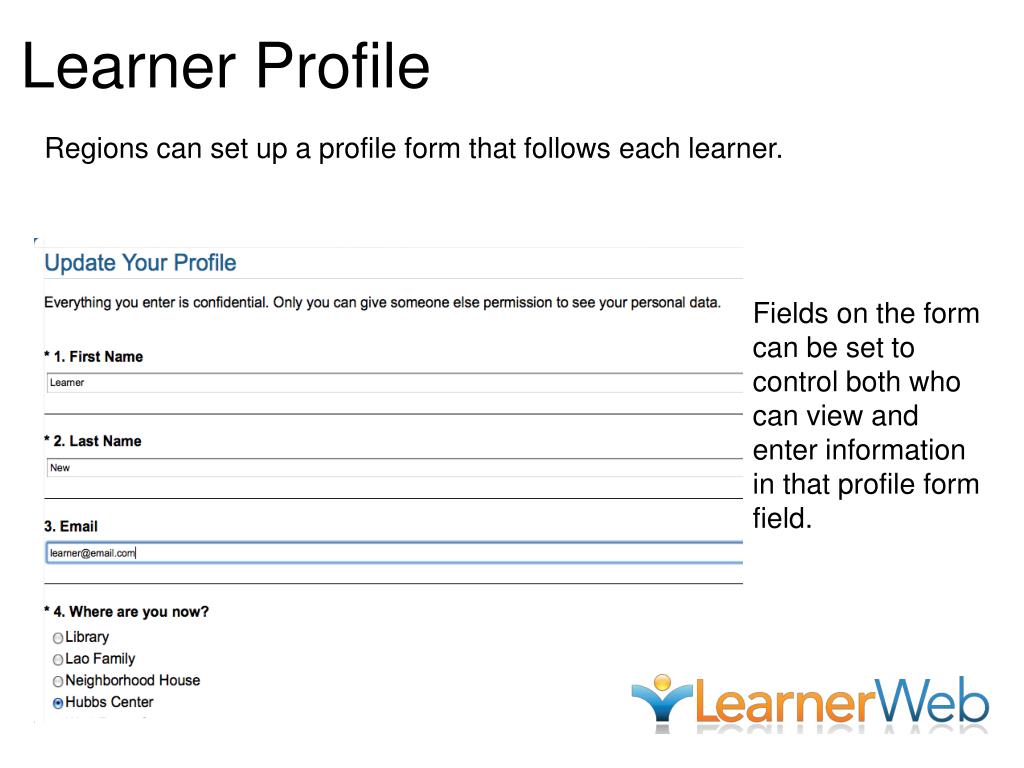 Learner Profile

Regions can set up a profile form that follows each learner.

Update Your Profile

Everything you enter is confidential. Only you can give someone else permission to see your personal data.

* 1. First Name

Learner

* 2. Last Name

New

3. Email

learner@email.com

* 4. Where are you now?

Library
Lao Family
Neighborhood House
Hubbs Center

Fields on the form can be set to control both who can view and enter information in that profile form field.

LearnerWeb